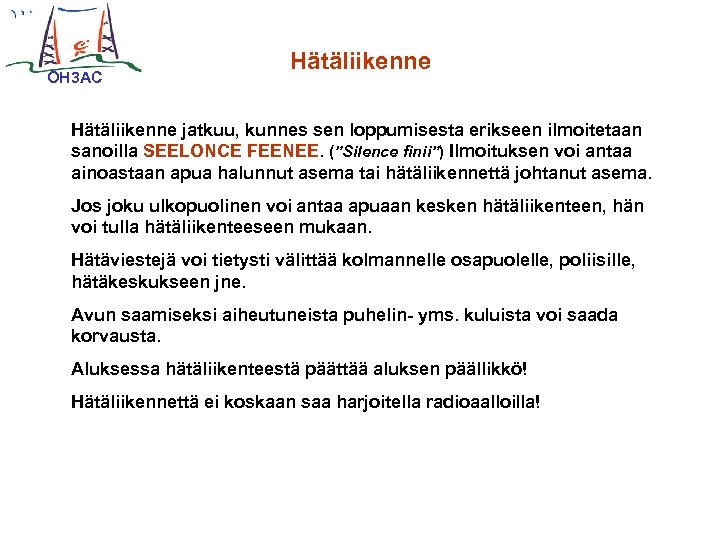 OH3AC

Hätäliikenne

Hätäliikenne jatkuu, kunnes sen loppumisesta erikseen ilmoitetaan sanoilla SEELONCE FEENEE. ("Silence finii") Ilmoituksen voi antaa ainoastaan apua halunnut asema tai hätäliikennettä johtanut asema.

Jos joku ulkopuolinen voi antaa apuaan kesken hätäliikenteen, hän voi tulla hätäliikenteeseen mukaan.

Hätäviestejä voi tietysti välittää kolmannelle osapuolelle, poliisille, hätäkeskukseen jne.

Avun saamiseksi aiheutuneista puhelin- yms. kuluista voi saada korvausta.

Aluksessa hätäliikenteestä päättää aluksen päällikkö!

Hätäliikennettä ei koskaan saa harjoitella radioaalloilla!